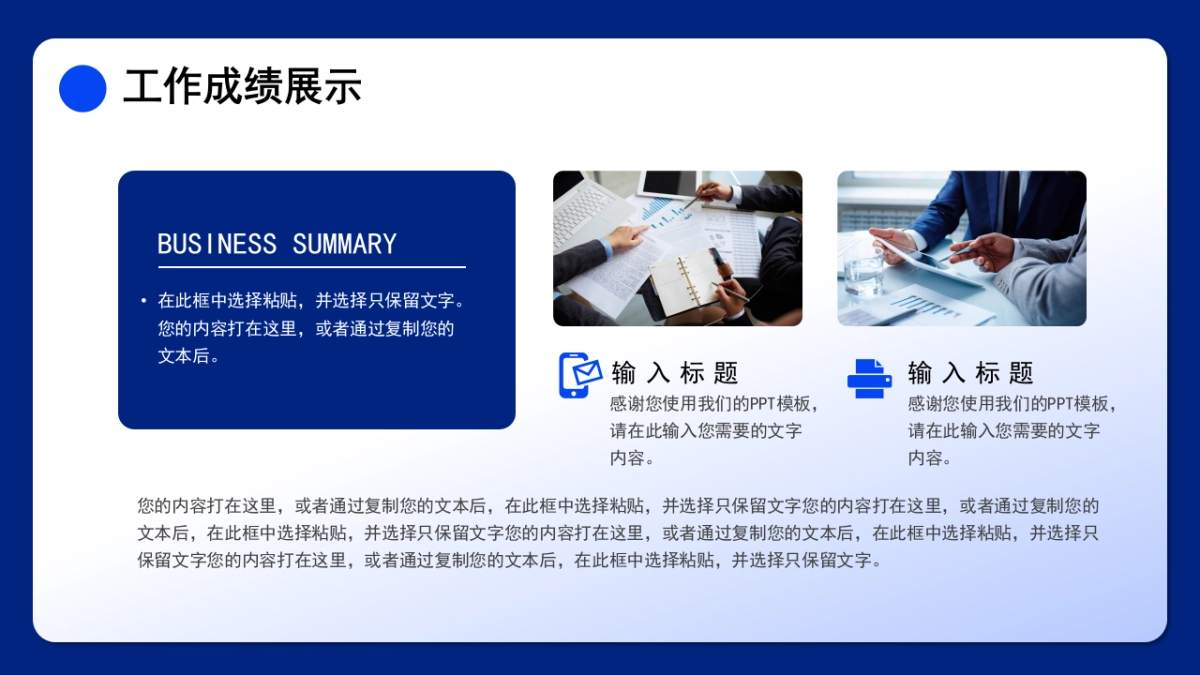 工作成绩展示

BUSINESS SUMMARY

• 在此框中选择粘贴，并选择只保留文字。您的内容打在这里，或者通过复制您的文本后。

输入标题
感谢您使用我们的PPT模板，请在此输入您需要的文字内容。

输入标题
感谢您使用我们的PPT模板，请在此输入您需要的文字内容。

您的内容打在这里，或者通过复制您的文本后，在此框中选择粘贴，并选择只保留文字您的内容打在这里，或者通过复制您的文本后，在此框中选择粘贴，并选择只保留文字您的内容打在这里，或者通过复制您的文本后，在此框中选择粘贴，并选择只保留文字您的内容打在这里，或者通过复制您的文本后，在此框中选择粘贴，并选择只保留文字。